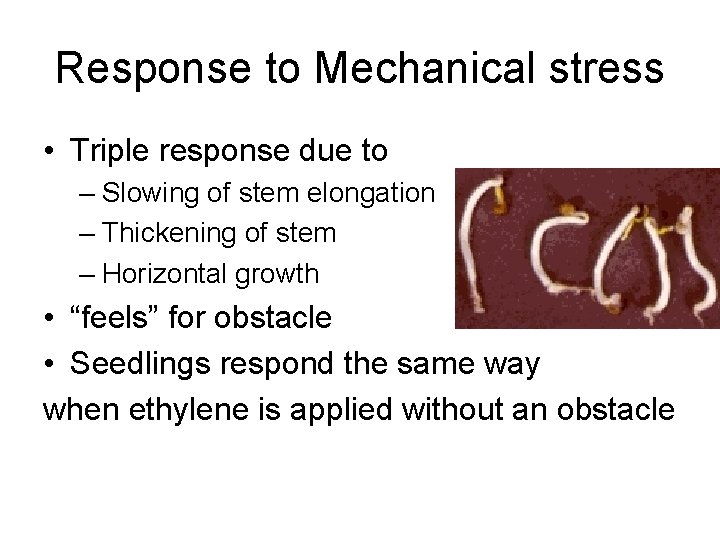 Response to Mechanical stress

• Triple response due to
– Slowing of stem elongation
– Thickening of stem
– Horizontal growth
• “feels” for obstacle
• Seedlings respond the same way
when ethylene is applied without an obstacle